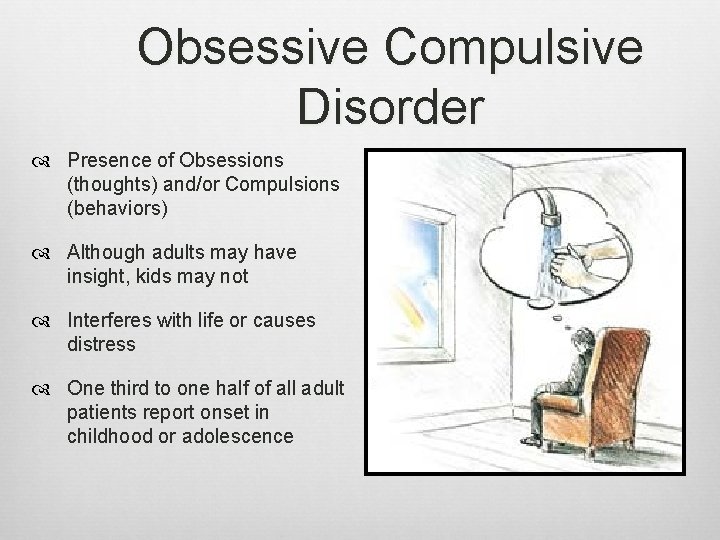 Obsessive Compulsive Disorder

Presence of Obsessions (thoughts) and/or Compulsions (behaviors)

Although adults may have insight, kids may not

Interferes with life or causes distress

One third to one half of all adult patients report onset in childhood or adolescence